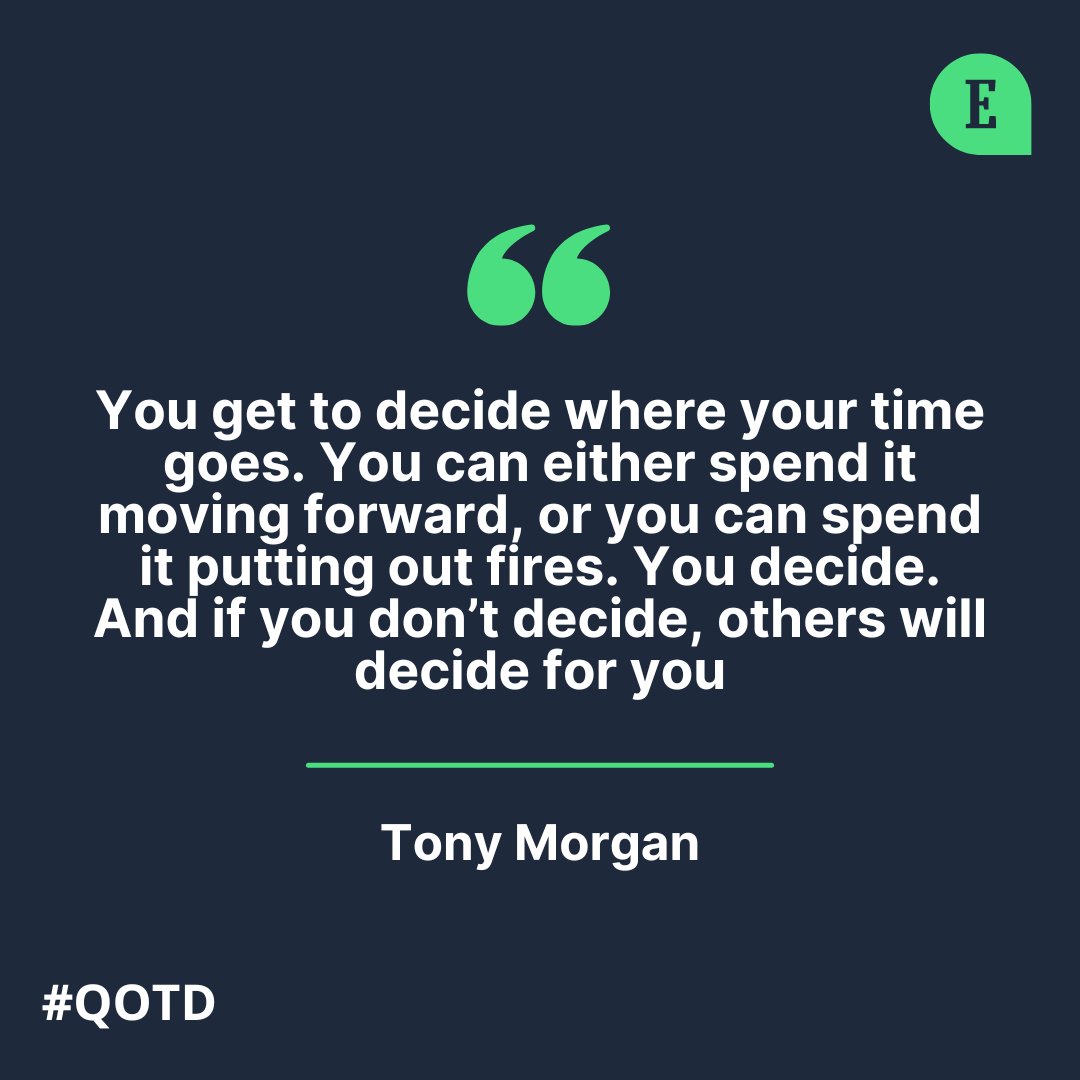 E

“

You get to decide where your time goes. You can either spend it moving forward, or you can spend it putting out fires. You decide. And if you don’t decide, others will decide for you

Tony Morgan

#QOTD